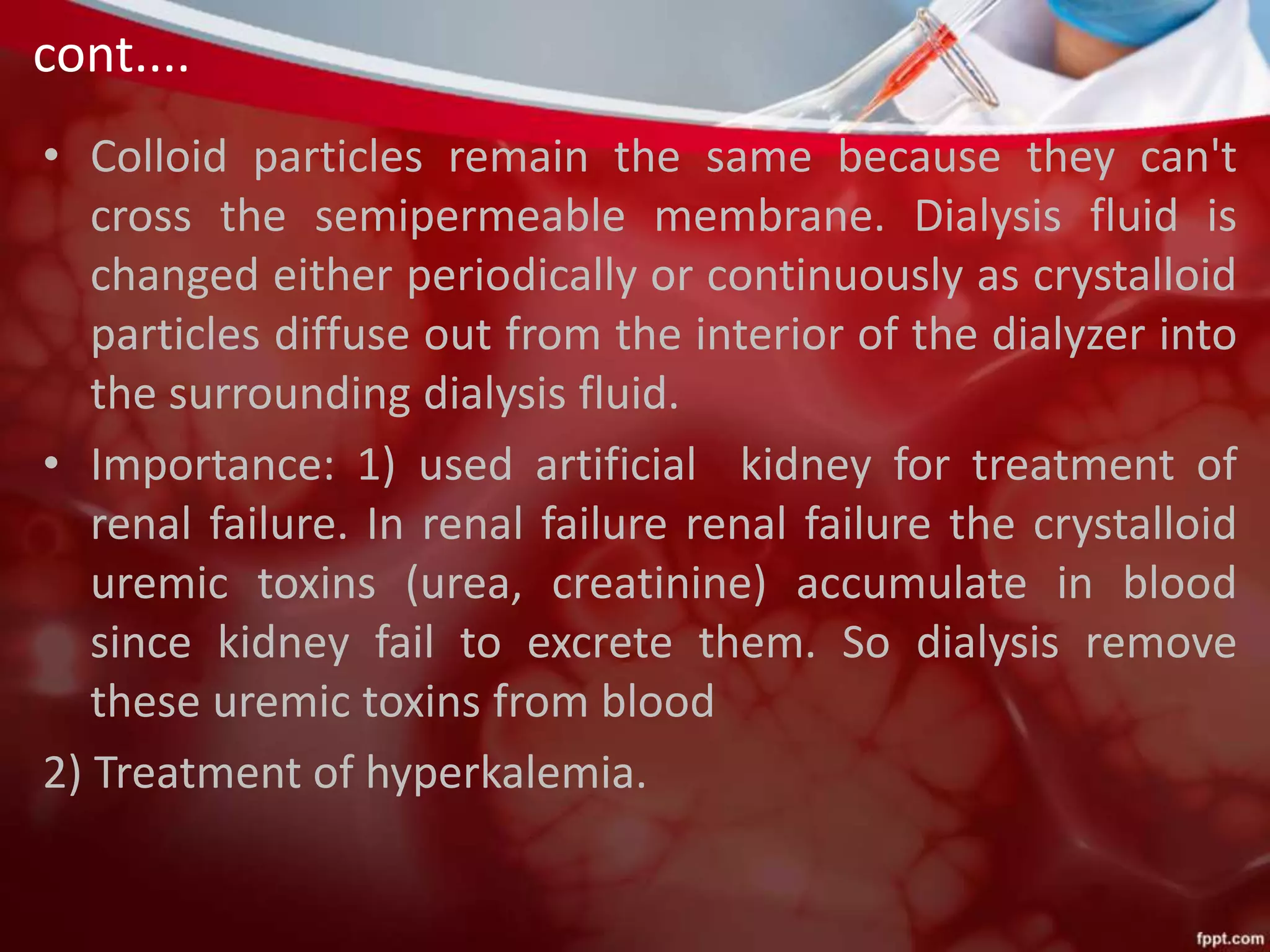 cont....

• Colloid particles remain the same because they can't cross the semipermeable membrane. Dialysis fluid is changed either periodically or continuously as crystalloid particles diffuse out from the interior of the dialyzer into the surrounding dialysis fluid.

• Importance: 1) used artificial kidney for treatment of renal failure. In renal failure renal failure the crystalloid uremic toxins (urea, creatinine) accumulate in blood since kidney fail to excrete them. So dialysis remove these uremic toxins from blood

2) Treatment of hyperkalemia.

fppt.com